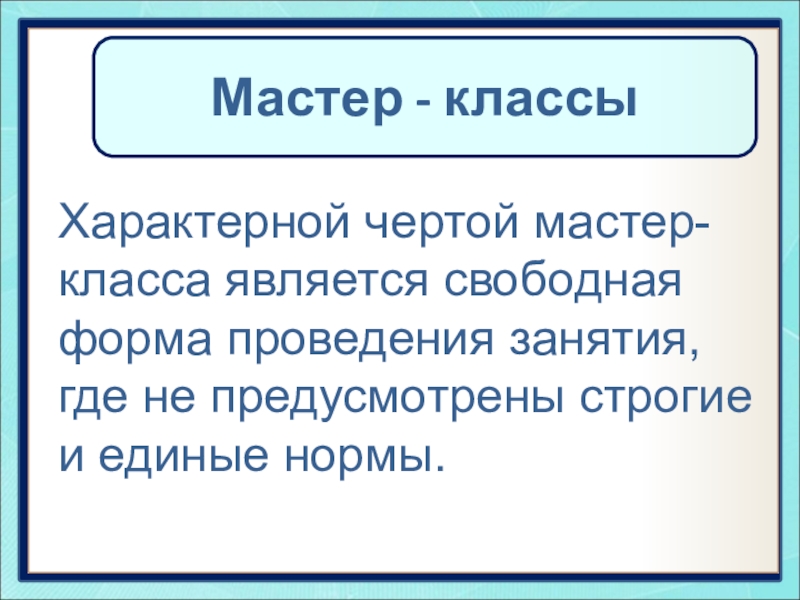 Мастер - классы

Характерной чертой мастер-класса является свободная форма проведения занятия, где не предусмотрены строгие и единые нормы.